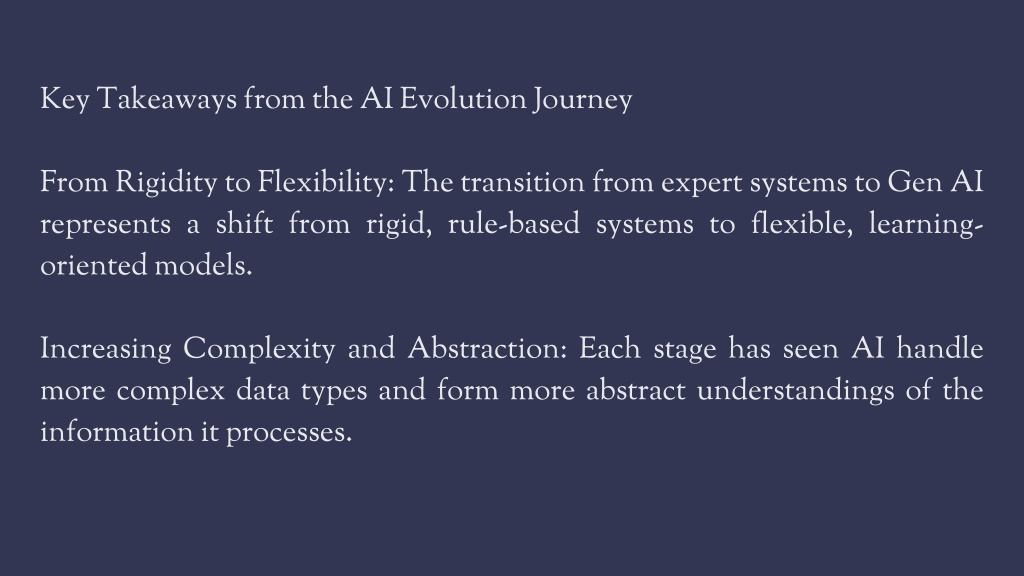 Key Takeaways from the AI Evolution Journey

From Rigidity to Flexibility: The transition from expert systems to Gen AI represents a shift from rigid, rule-based systems to flexible, learning-oriented models.

Increasing Complexity and Abstraction: Each stage has seen AI handle more complex data types and form more abstract understandings of the information it processes.